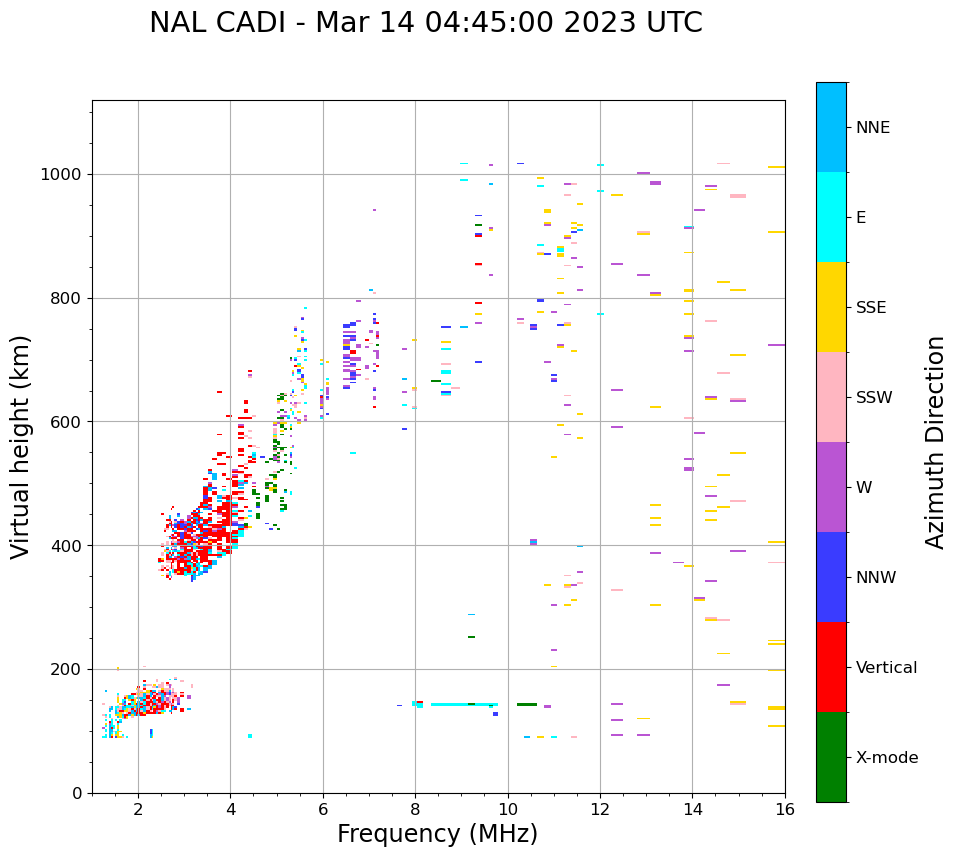 NAL CADI - Mar 14 04:45:00 2023 UTC

Virtual height (km)

1000
800
600
400
200
0

2
4
6
8
10
12
14
16

Frequency (MHz)

NNE
E
SSE
SSW
W
NNW
Vertical
X-mode

Azimuth Direction